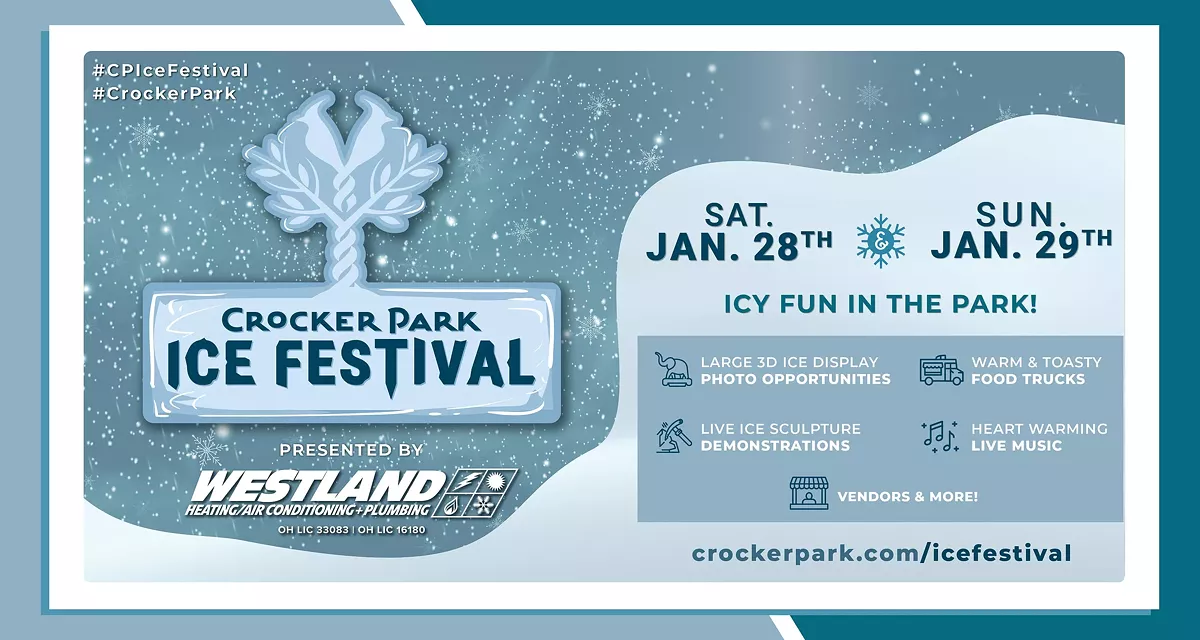 #CPIceFestival
#CrockerPark

CROCKER PARK
ICE FESTIVAL

PRESENTED BY
WESTLAND
HEATING/AIR CONDITIONING+PLUMBING
OH LIC 33083 | OH LIC 16180

SAT. JAN. 28TH & SUN. JAN. 29TH

ICY FUN IN THE PARK!

LARGE 3D ICE DISPLAY
PHOTO OPPORTUNITIES

WARM & TOASTY
FOOD TRUCKS

LIVE ICE SCULPTURE
DEMONSTRATIONS

HEART WARMING
LIVE MUSIC

VENDORS & MORE!

crockerpark.com/icefestival